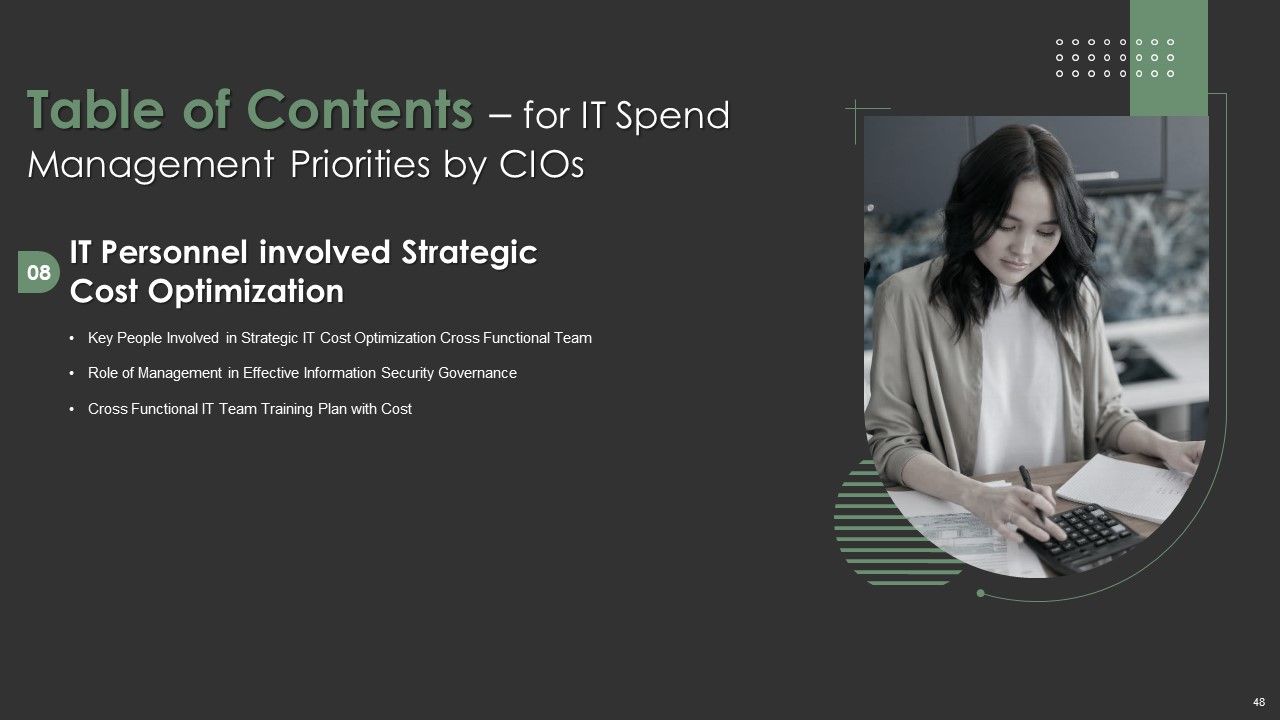 Table of Contents – for IT Spend Management Priorities by CIOs

08

IT Personnel involved Strategic Cost Optimization

• Key People Involved in Strategic IT Cost Optimization Cross Functional Team

• Role of Management in Effective Information Security Governance

• Cross Functional IT Team Training Plan with Cost

48